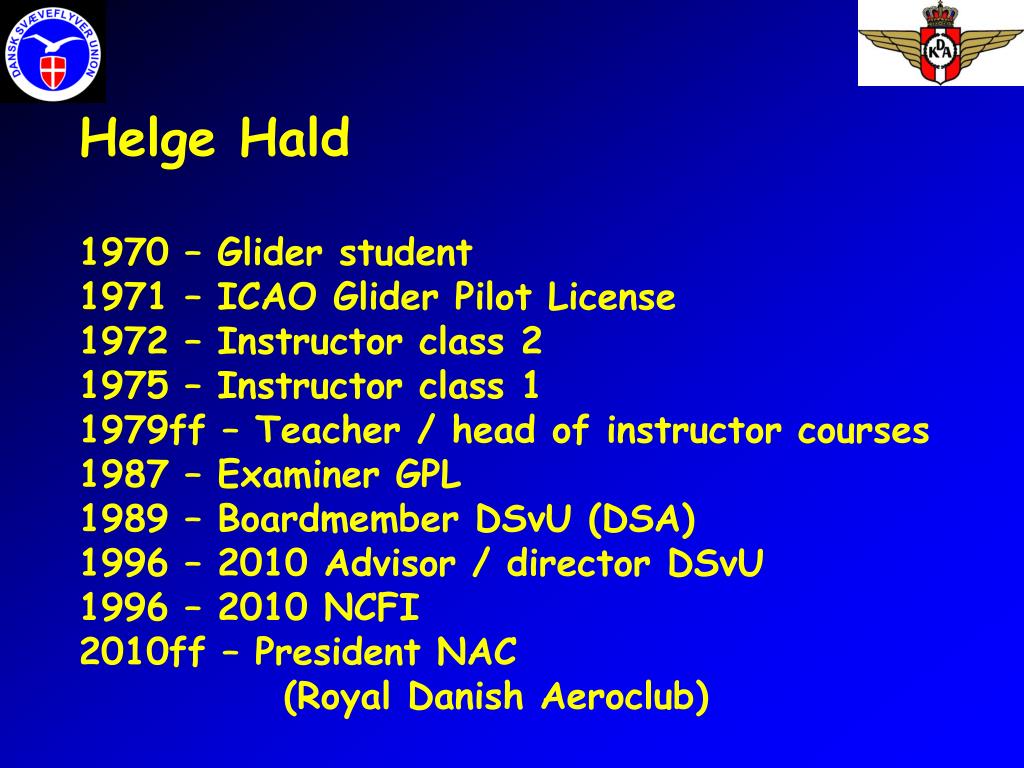 DANSK SVÆVEFLYVER UNION

KDA

Helge Hald

1970 – Glider student
1971 – ICAO Glider Pilot License
1972 – Instructor class 2
1975 – Instructor class 1
1979ff – Teacher / head of instructor courses
1987 – Examiner GPL
1989 – Boardmember DSvU (DSA)
1996 – 2010 Advisor / director DSvU
1996 – 2010 NCFI
2010ff – President NAC
(Royal Danish Aeroclub)